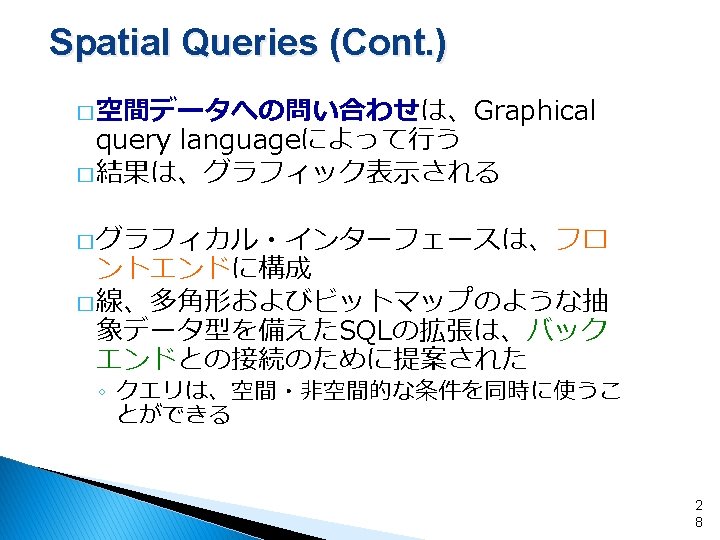 Spatial Queries (Cont.)

□空間データへの問い合わせは、Graphical query languageによって行う

□結果は、グラフィック表示される

□グラフィカル・インターフェースは、フロントエンドに構成

□線、多角形およびビットマップのような抽象データ型を備えたSQLの拡張は、バックエンドとの接続のために提案された

◦ クエリは、空間・非空間的な条件を同時に使うことができる

28